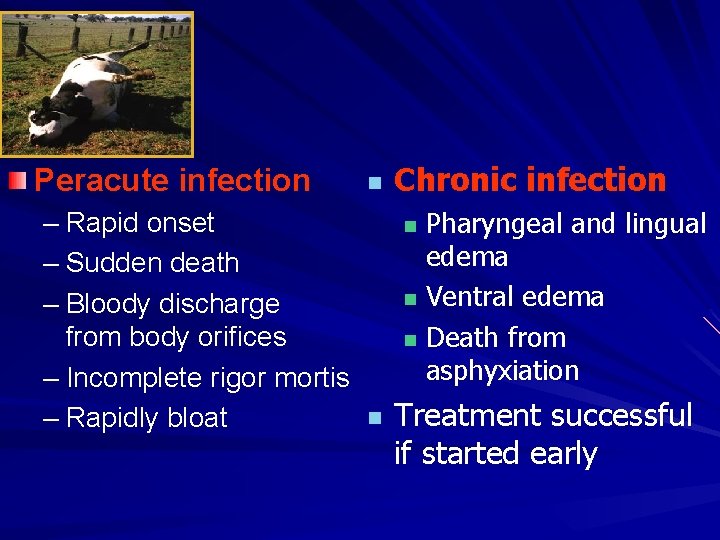 Peracute infection

– Rapid onset
– Sudden death
– Bloody discharge from body orifices
– Incomplete rigor mortis
– Rapidly bloat

Chronic infection

Pharyngeal and lingual edema

Ventral edema

Death from asphyxiation

Treatment successful if started early